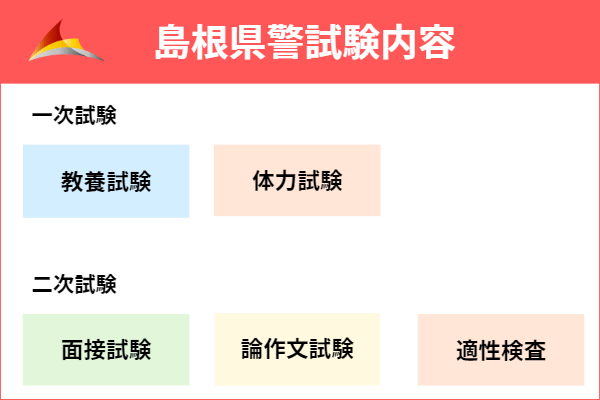 島根県警試験内容

一次試験

教養試験

体力試験

二次試験

面接試験

論作文試験

適性検査